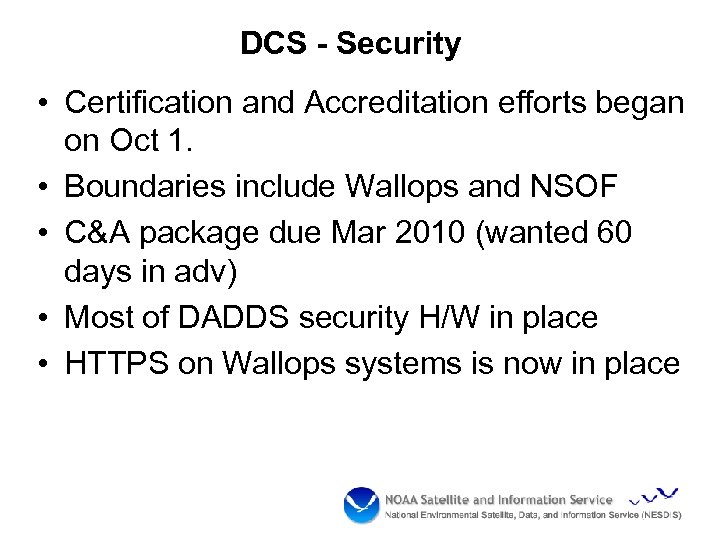 DCS - Security

• Certification and Accreditation efforts began on Oct 1.
• Boundaries include Wallops and NSOF
• C&A package due Mar 2010 (wanted 60 days in adv)
• Most of DADDS security H/W in place
• HTTPS on Wallops systems is now in place

NOAA Satellite and Information Service
National Environmental Satellite, Data, and Information Service (NESDIS)